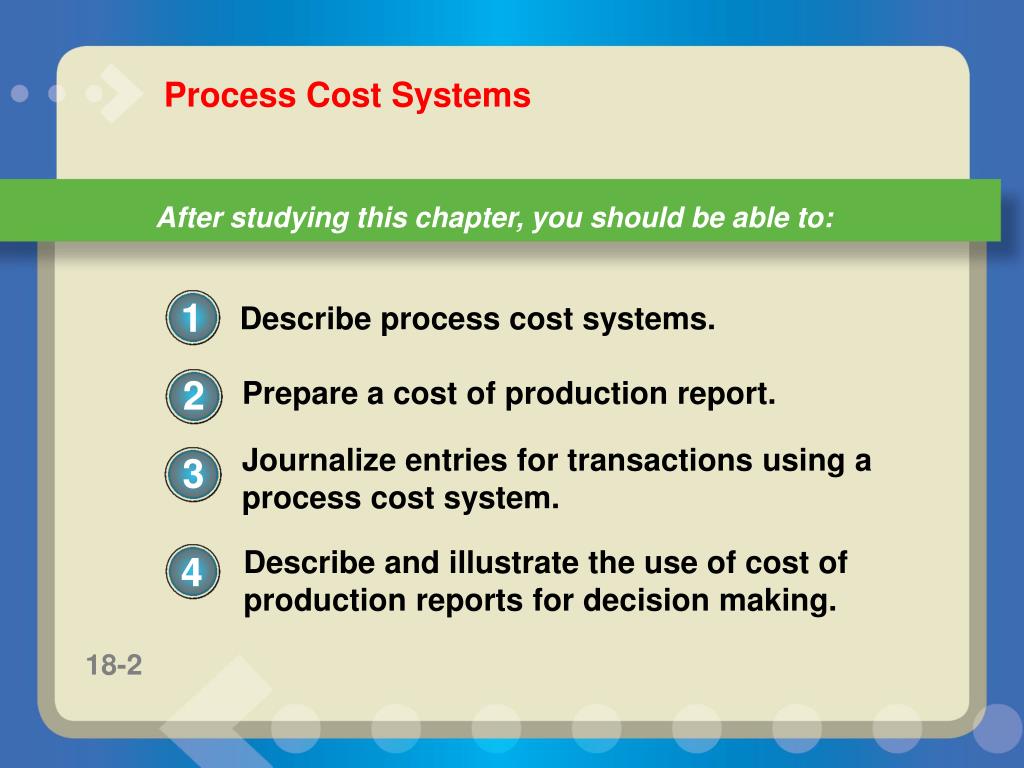 Process Cost Systems

After studying this chapter, you should be able to:

1 Describe process cost systems.

2 Prepare a cost of production report.

3 Journalize entries for transactions using a process cost system.

4 Describe and illustrate the use of cost of production reports for decision making.

18-2